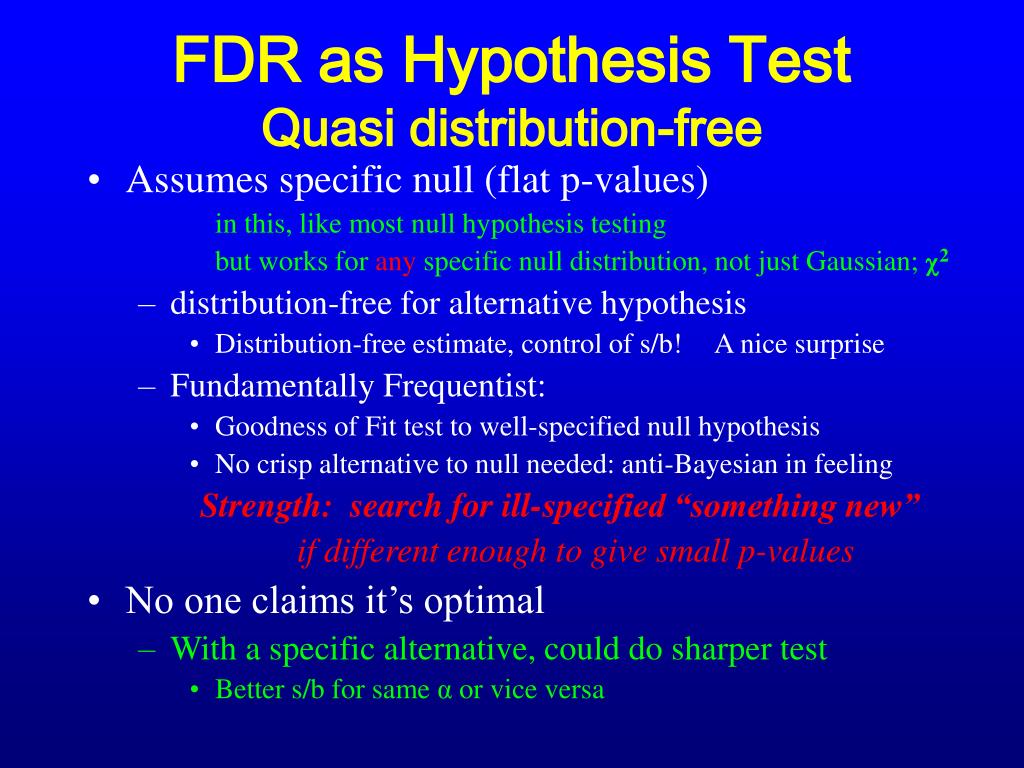 FDR as Hypothesis Test
Quasi distribution-free

• Assumes specific null (flat p-values)

in this, like most null hypothesis testing

but works for any specific null distribution, not just Gaussian; $\chi^2$

– distribution-free for alternative hypothesis

• Distribution-free estimate, control of s/b! A nice surprise

– Fundamentally Frequentist:

• Goodness of Fit test to well-specified null hypothesis

• No crisp alternative to null needed: anti-Bayesian in feeling

Strength: search for ill-specified “something new”

if different enough to give small p-values

• No one claims it’s optimal

– With a specific alternative, could do sharper test

• Better s/b for same α or vice versa